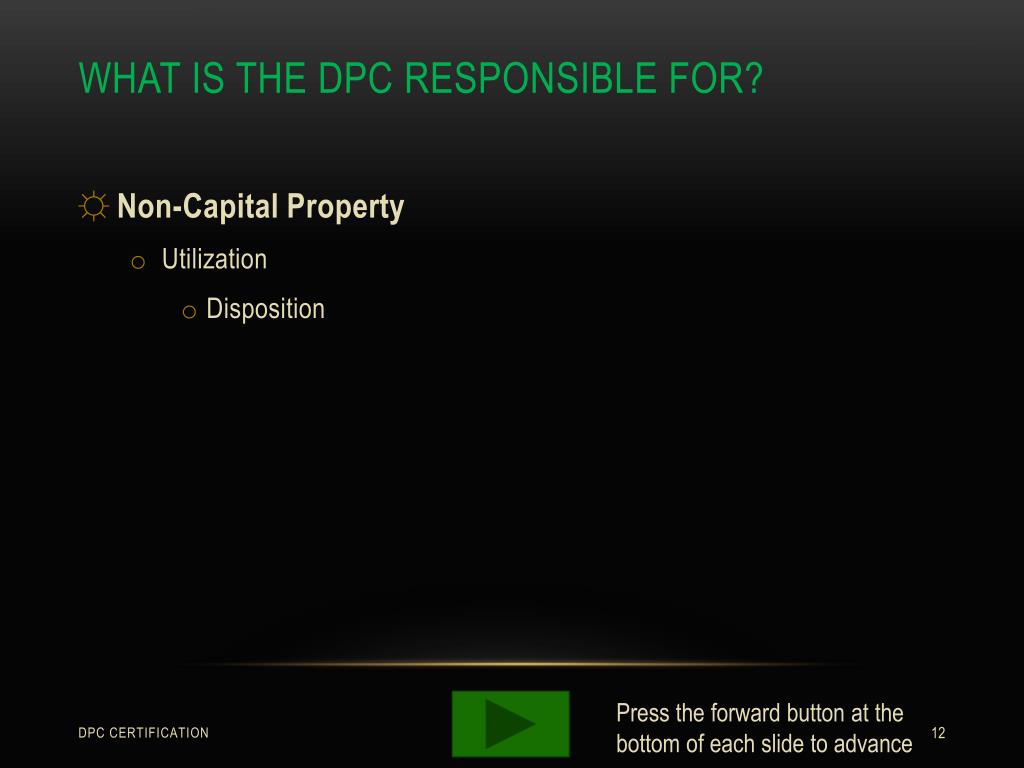 WHAT IS THE DPC RESPONSIBLE FOR?

☼ Non-Capital Property

o Utilization

o Disposition

DPC CERTIFICATION

Press the forward button at the bottom of each slide to advance

12